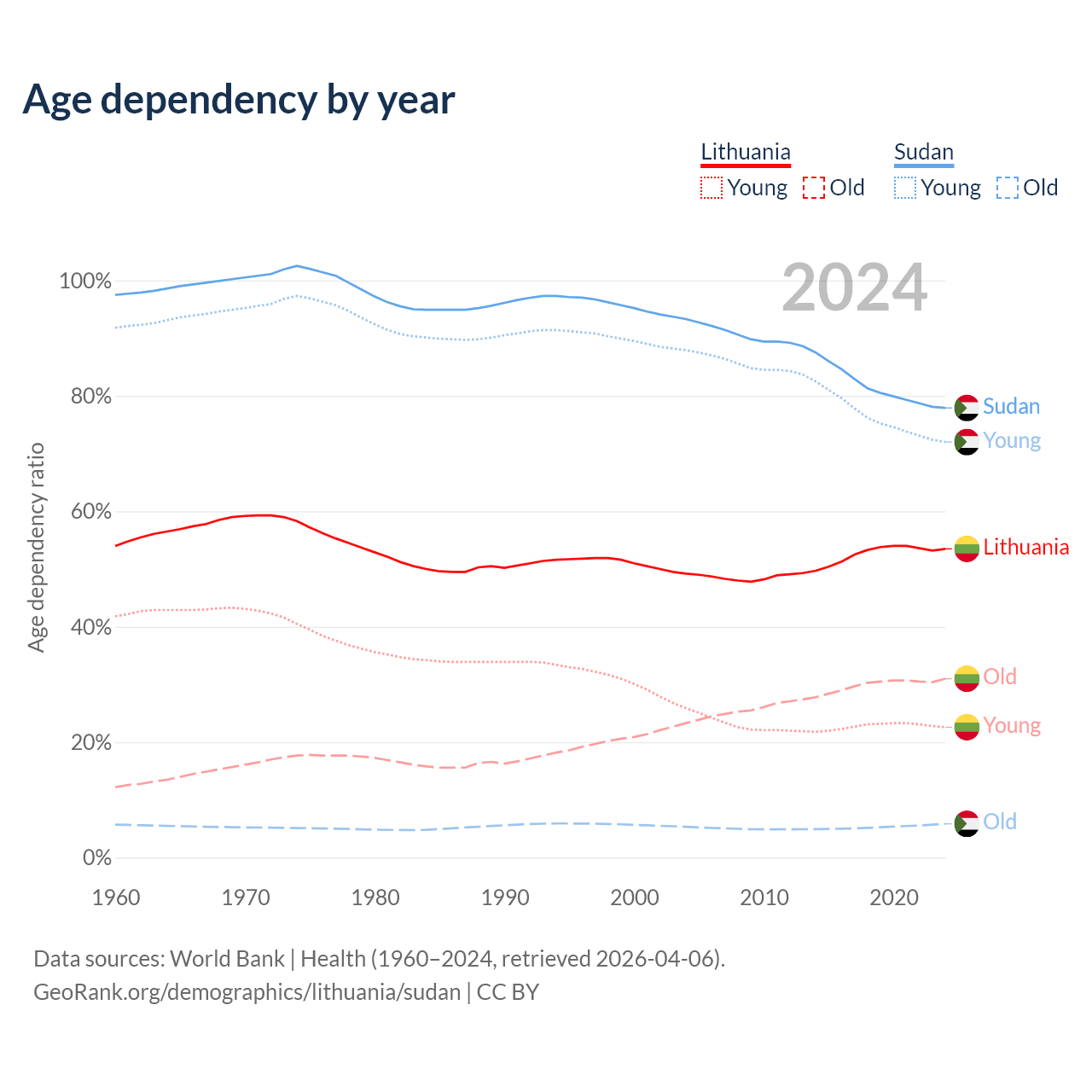 Age dependency by year

Lithuania
Young Old

Sudan
Young Old

2024

100%
80%
60%
40%
20%
0%

Age dependency ratio

Sudan
Young
Lithuania
Old
Young
Old

1960 1970 1980 1990 2000 2010 2020

Data sources: World Bank | Health (1960–2024, retrieved 2026-04-06).
GeoRank.org/demographics/lithuania/sudan | CC BY